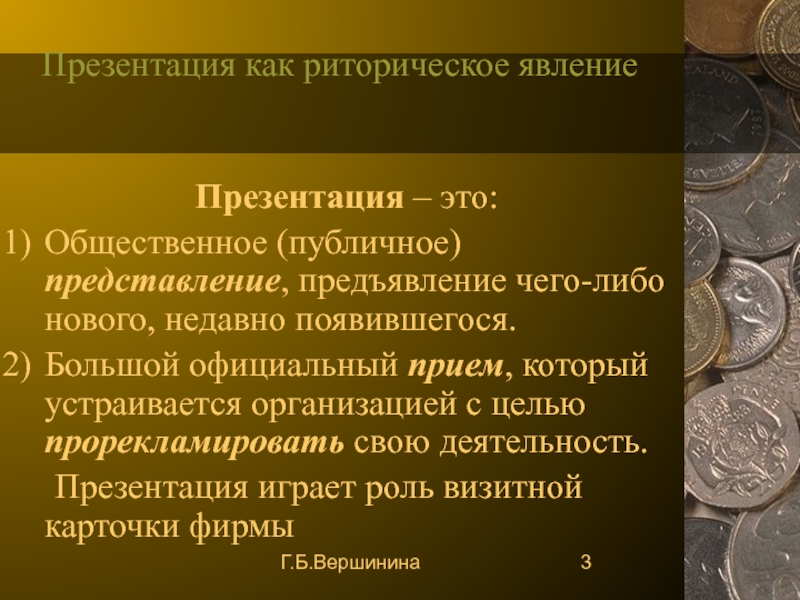 Презентация как риторическое явление

Презентация – это:

1) Общественное (публичное) представление, предъявление чего-либо нового, недавно появившегося.

2) Большой официальный прием, который устраивается организацией с целью прорекламировать свою деятельность.

Презентация играет роль визитной карточки фирмы

Г.Б.Вершинина

3